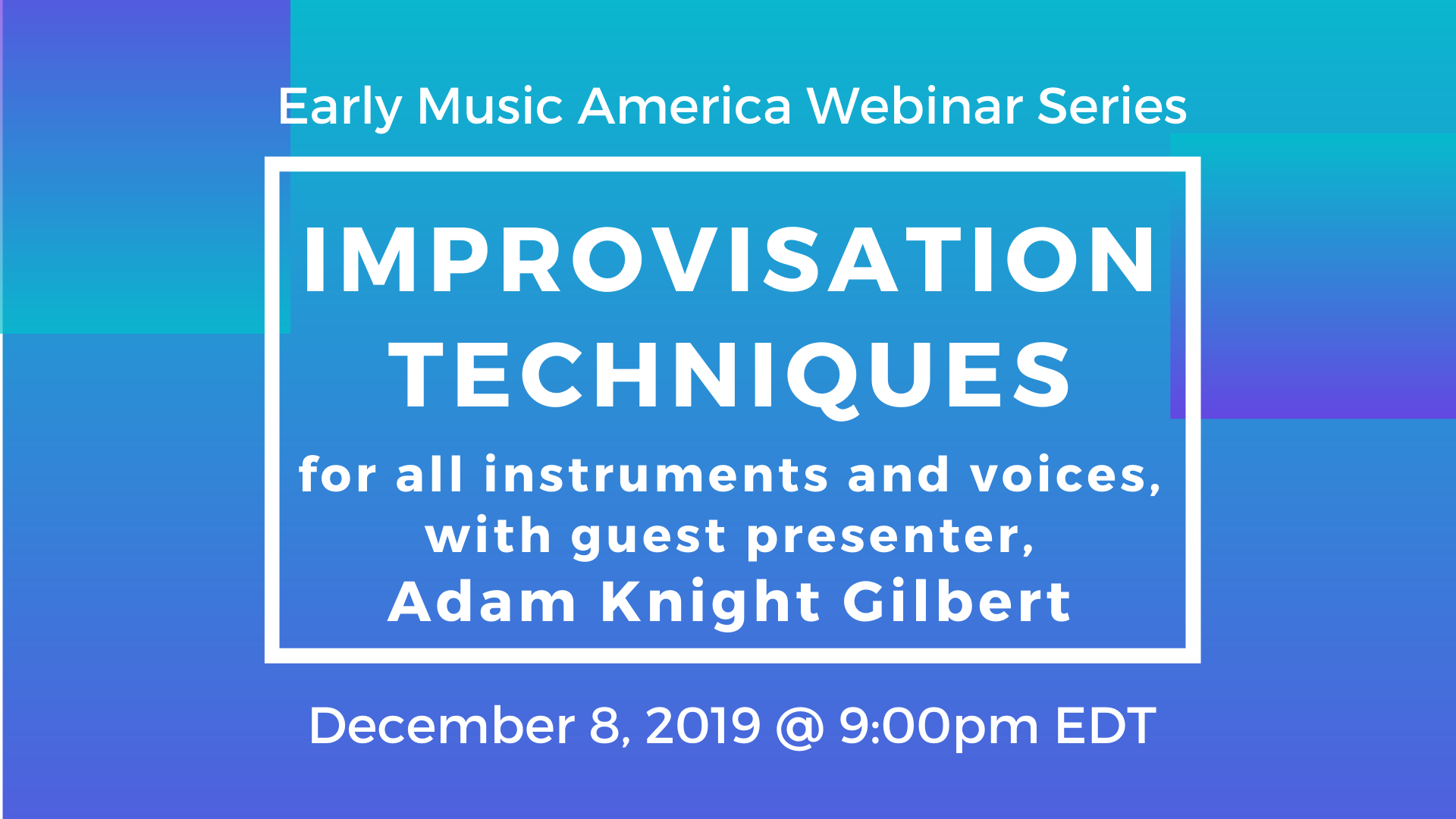 Early Music America Webinar Series

IMPROVISATION TECHNIQUES

for all instruments and voices, with guest presenter, Adam Knight Gilbert

December 8, 2019 @ 9:00pm EDT